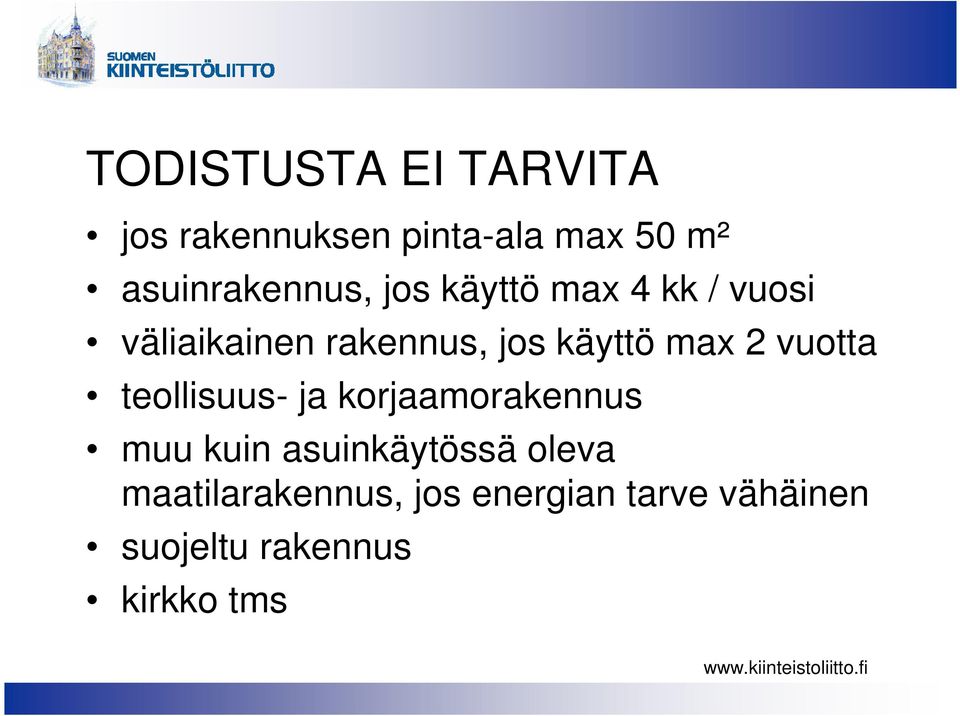 SUOMEN KIINTEISTÖLIITTO

TODISTUSTA EI TARVITA

• jos rakennuksen pinta-ala max 50 m²
• asuinrakennus, jos käyttö max 4 kk / vuosi
• väliaikainen rakennus, jos käyttö max 2 vuotta
• teollisuus- ja korjaamorakennus
• muu kuin asuinkäytössä oleva maatilarakennus, jos energian tarve vähäinen
• suojeltu rakennus
• kirkko tms

www.kiinteistoliitto.fi